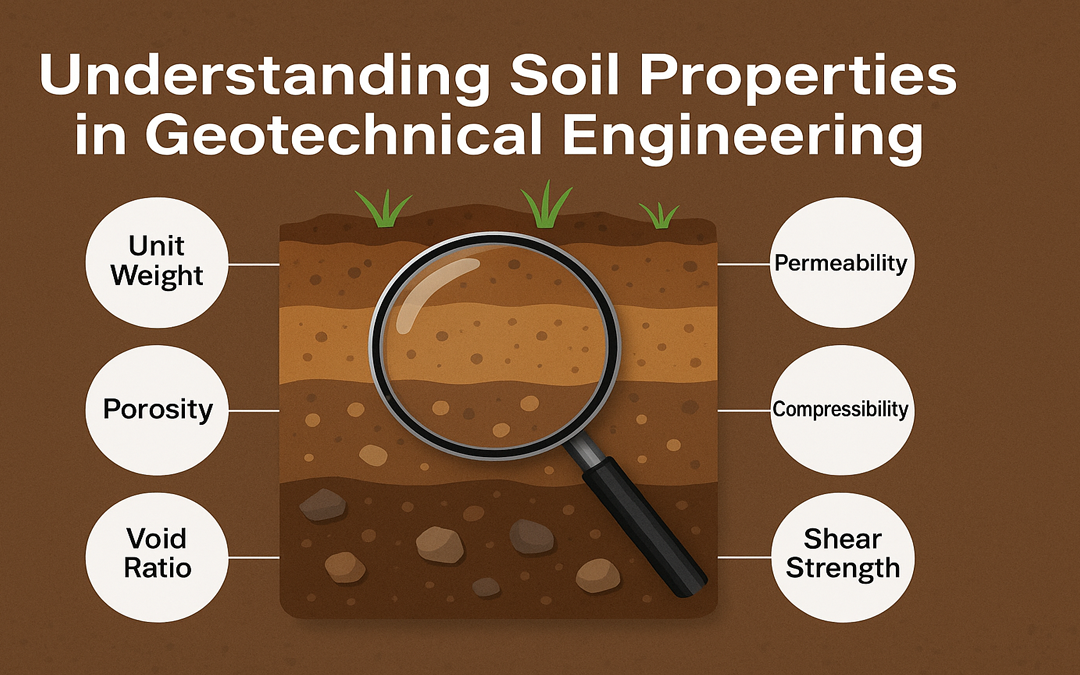 Understanding Soil Properties in Geotechnical Engineering

Unit Weight

Porosity

Void Ratio

Permeability

Compressibility

Shear Strength